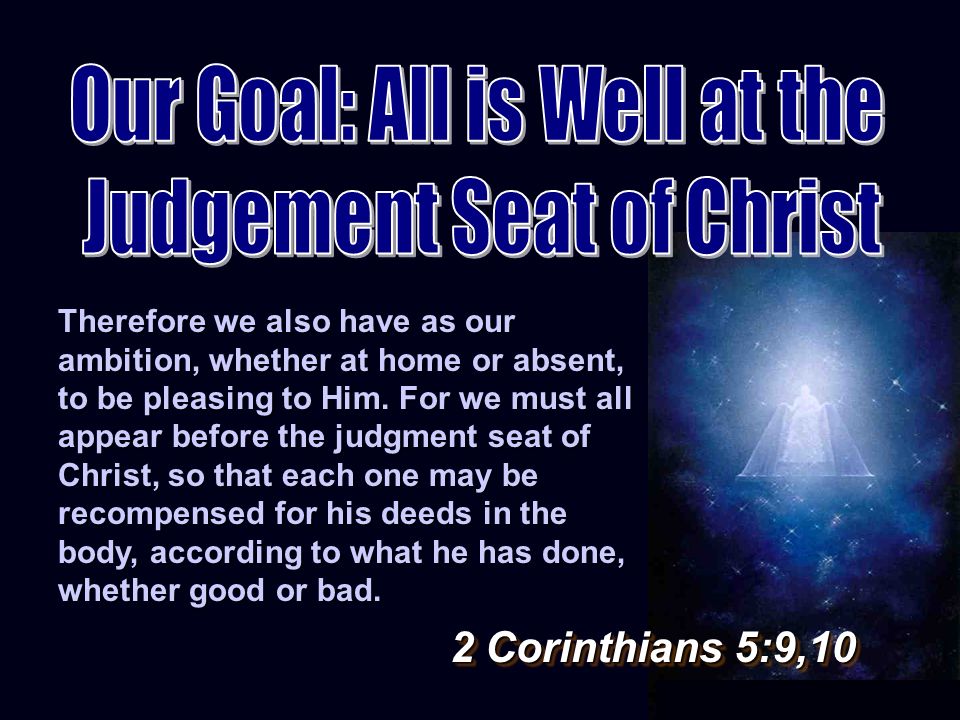 Our Goal: All is Well at the Judgement Seat of Christ

Therefore we also have as our ambition, whether at home or absent, to be pleasing to Him. For we must all appear before the judgment seat of Christ, so that each one may be recompensed for his deeds in the body, according to what he has done, whether good or bad.

2 Corinthians 5:9,10